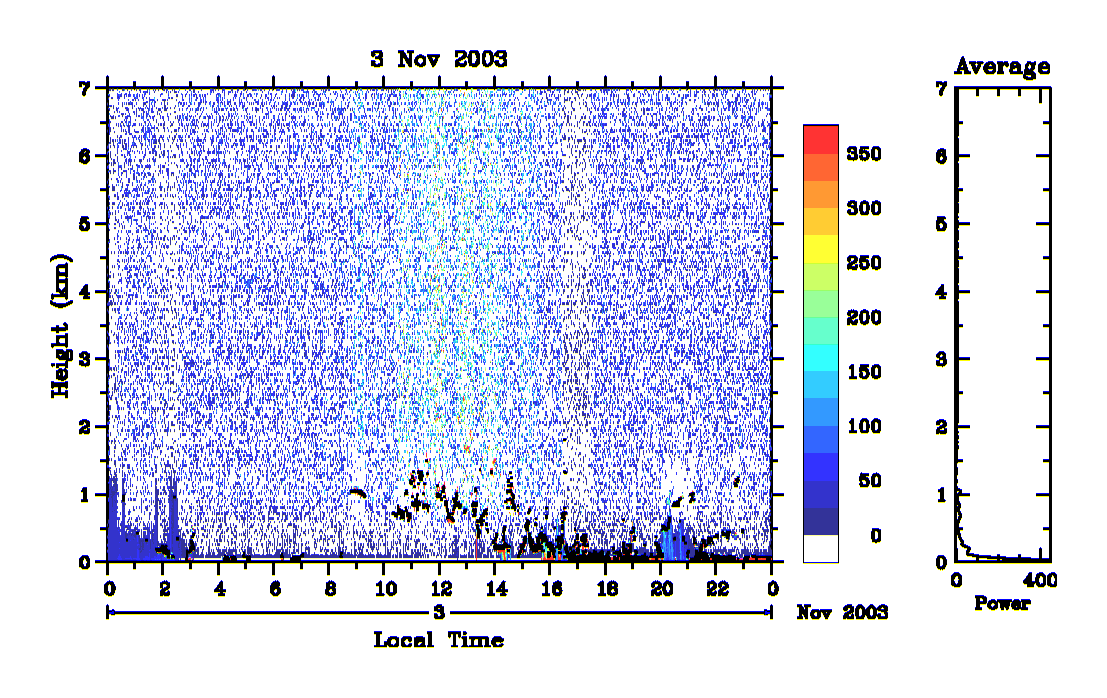 3 Nov 2003

Height (km)

7
6
5
4
3
2
1
0

0 2 4 6 8 10 12 14 16 18 20 22 0

3

Nov 2003

Local Time

350
300
250
200
150
100
50
0

Average

7
6
5
4
3
2
1
0

0 400

Power